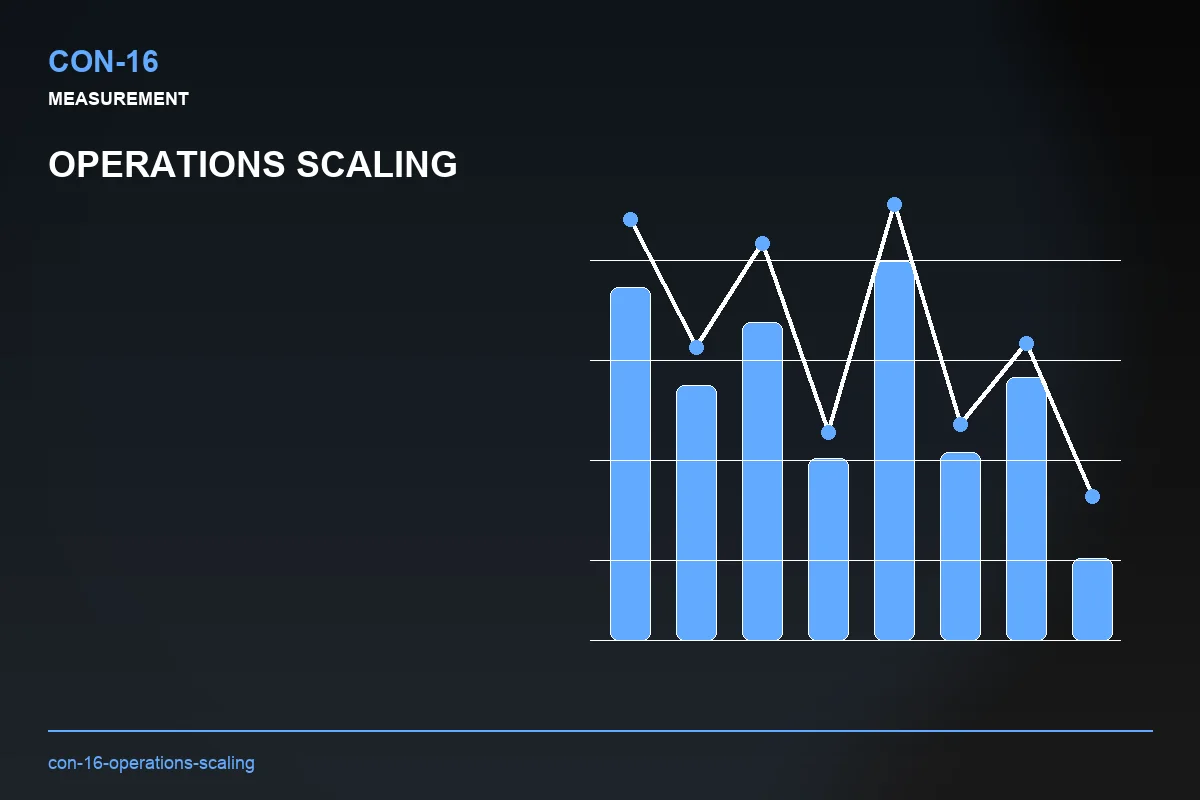 CON-16
MEASUREMENT

OPERATIONS SCALING

con-16-operations-scaling